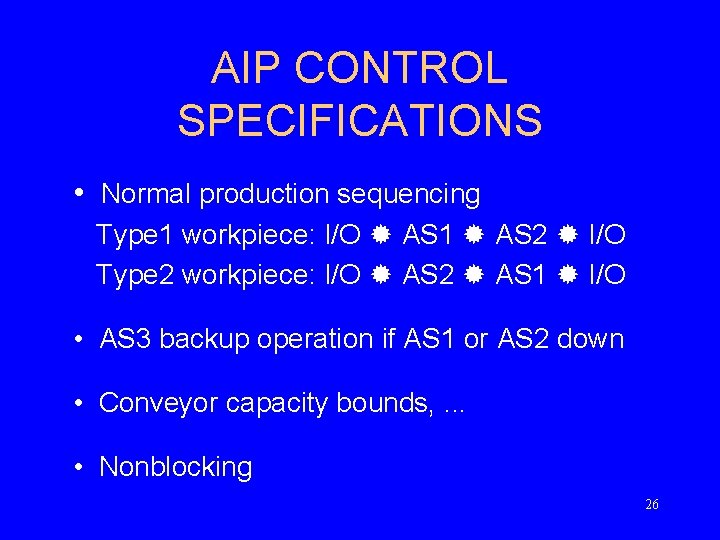 AIP CONTROL SPECIFICATIONS

• Normal production sequencing
Type1 workpiece: I/O ✹ AS1 ✹ AS2 ✹ I/O
Type2 workpiece: I/O ✹ AS2 ✹ AS1 ✹ I/O

• AS3 backup operation if AS1 or AS2 down

• Conveyor capacity bounds, ...

• Nonblocking

26